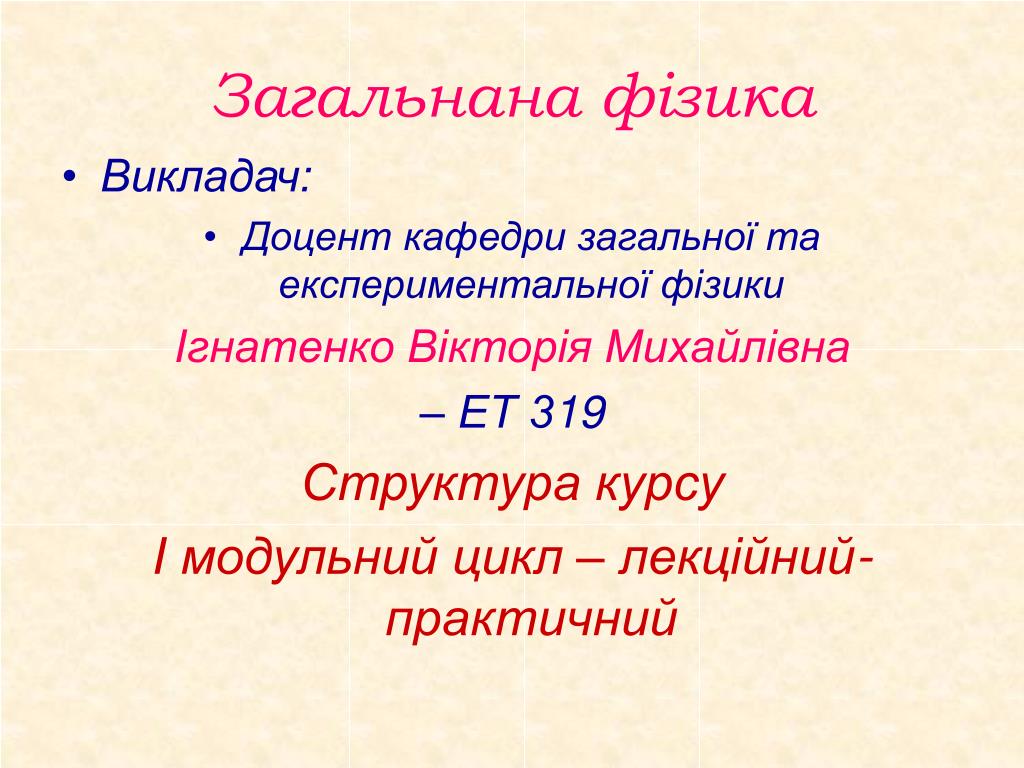 Загальнана фізика

• Викладач:

• Доцент кафедри загальної та експериментальної фізики

Ігнатенко Вікторія Михайлівна

– ЕТ 319

Структура курсу

І модульний цикл – лекційний-практичний